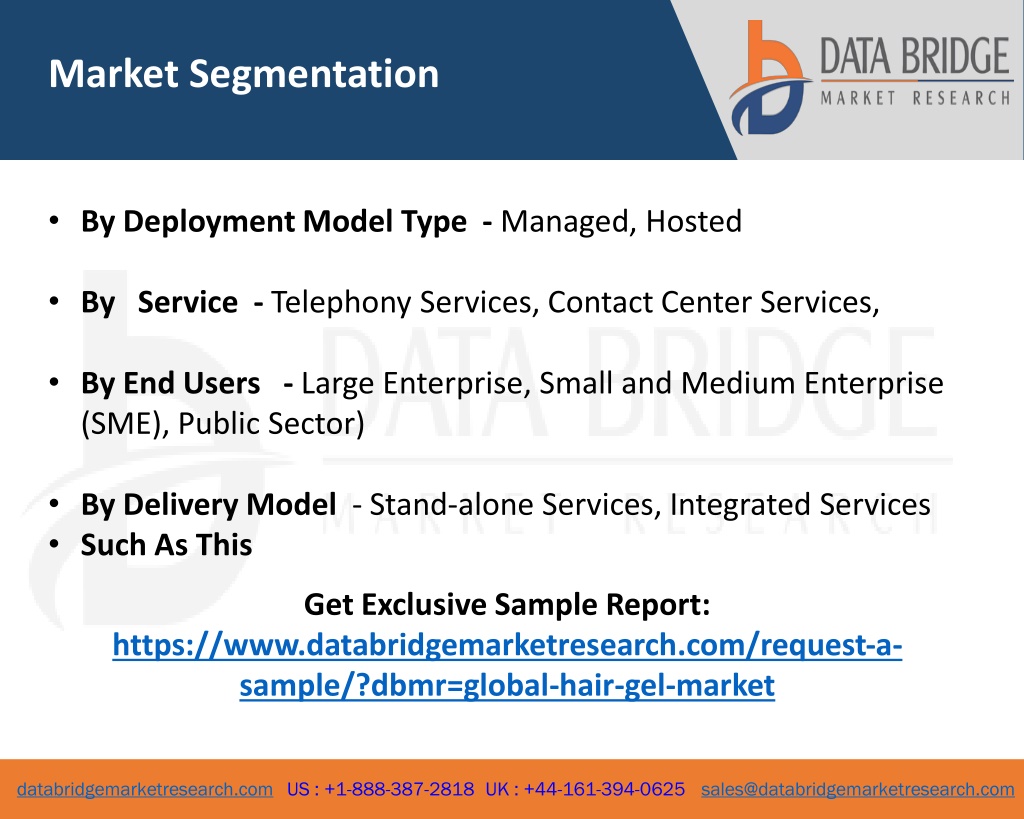 Market Segmentation

DATA BRIDGE
MARKET RESEARCH

• By Deployment Model Type - Managed, Hosted

• By Service - Telephony Services, Contact Center Services,

• By End Users - Large Enterprise, Small and Medium Enterprise (SME), Public Sector)

• By Delivery Model - Stand-alone Services, Integrated Services
• Such As This

Get Exclusive Sample Report:
https://www.databridgemarketresearch.com/request-a-sample/?dbmr=global-hair-gel-market

databridgemarketresearch.com US : +1-888-387-2818 UK : +44-161-394-0625 sales@databridgemarketresearch.com